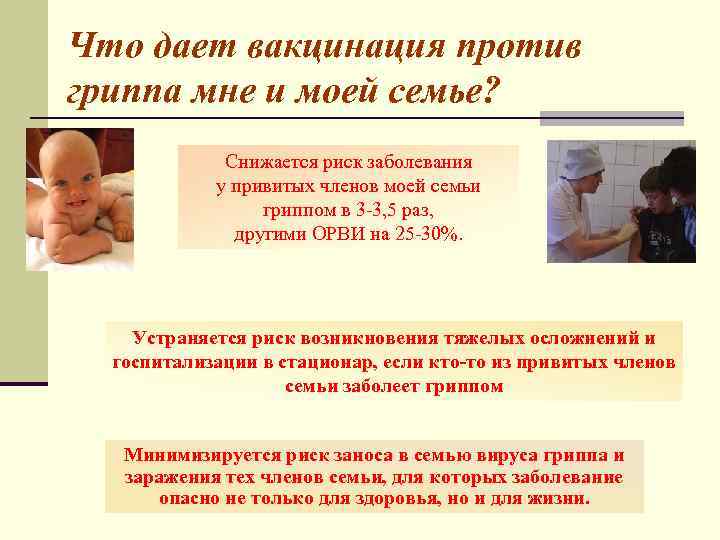 Что дает вакцинация против гриппа мне и моей семье?

Снижается риск заболевания у привитых членов моей семьи гриппом в 3-3,5 раз, другими ОРВИ на 25-30%.

Устраняется риск возникновения тяжелых осложнений и госпитализации в стационар, если кто-то из привитых членов семьи заболеет гриппом

Минимизируется риск заноса в семью вируса гриппа и заражения тех членов семьи, для которых заболевание опасно не только для здоровья, но и для жизни.